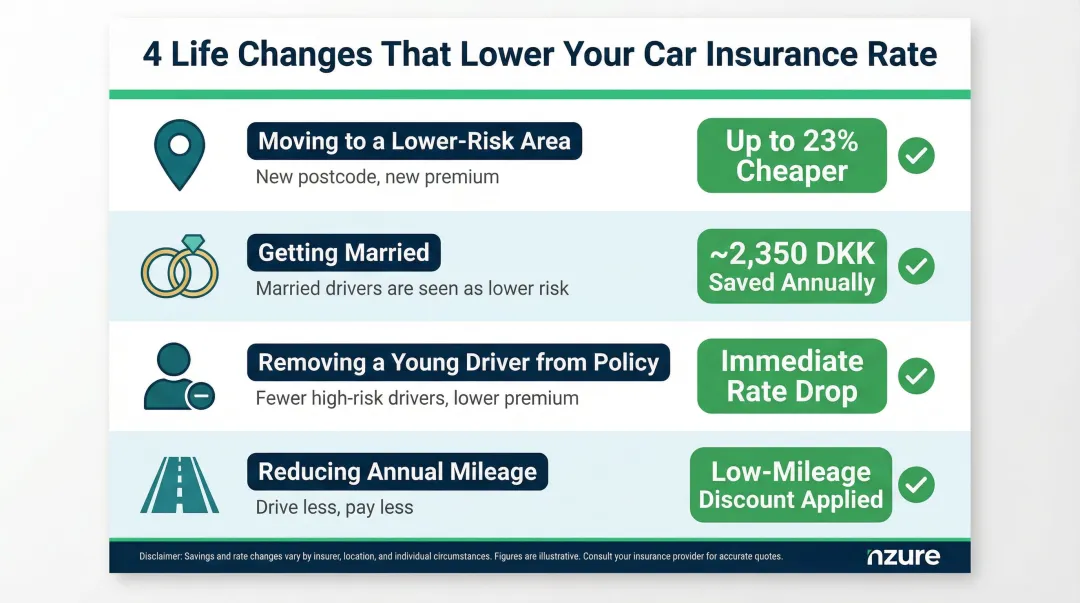 4 Life Changes That Lower Your Car Insurance Rate

Moving to a Lower-Risk Area
New postcode, new premium

Up to 23% Cheaper

Getting Married
Married drivers are seen as lower risk

~2,350 DKK Saved Annually

Removing a Young Driver from Policy
Fewer high-risk drivers, lower premium

Immediate Rate Drop

Reducing Annual Mileage
Drive less, pay less

Low-Mileage Discount Applied

Disclaimer: Savings and rate changes vary by insurer, location, and individual circumstances. Figures are illustrative. Consult your insurance provider for accurate quotes.

nzure